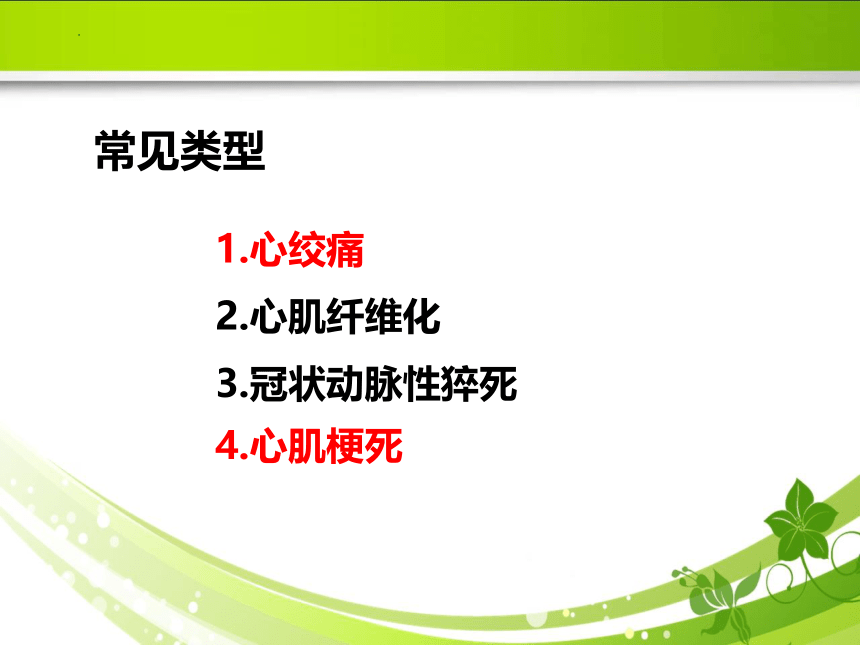 常见类型

1.心绞痛
2.心肌纤维化
3.冠状动脉性猝死
4.心肌梗死